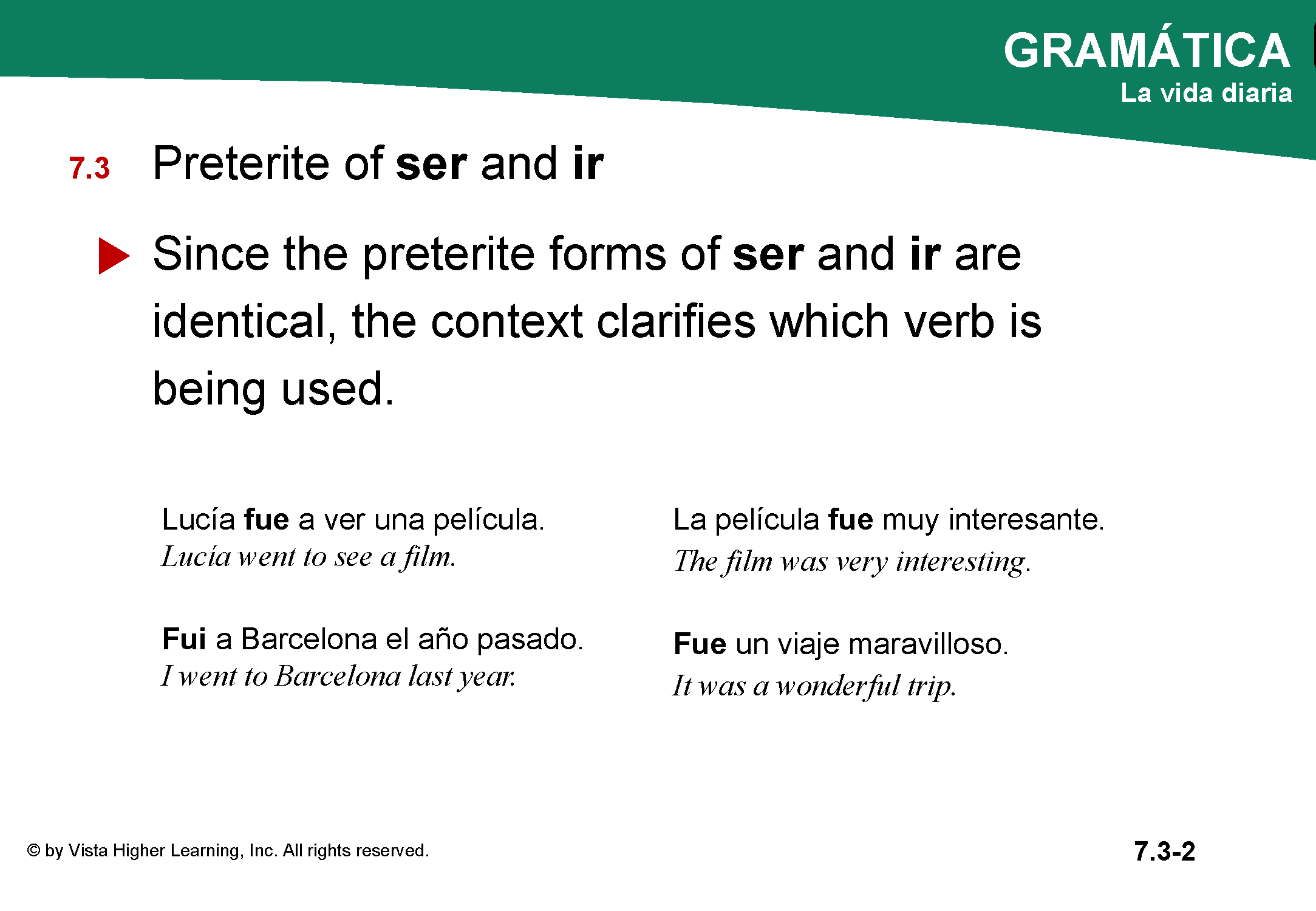 GRAMÁTICA
La vida diaria

7.3 Preterite of ser and ir

Since the preterite forms of ser and ir are identical, the context clarifies which verb is being used.

Lucía fue a ver una película.
Lucía went to see a film.

Fui a Barcelona el año pasado.
I went to Barcelona last year.

La película fue muy interesante.
The film was very interesting.

Fue un viaje maravilloso.
It was a wonderful trip.

© by Vista Higher Learning, Inc. All rights reserved.

7.3-2